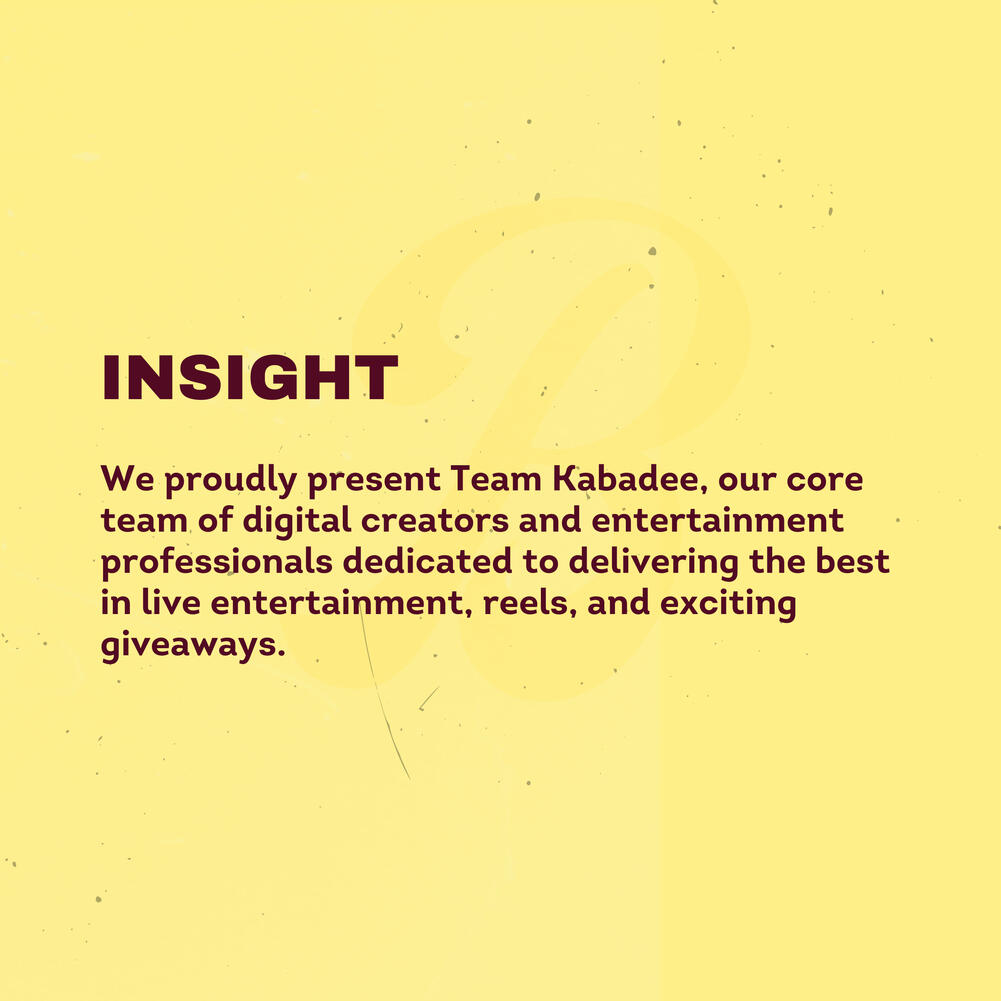 INSIGHT

We proudly present Team Kabadee, our core team of digital creators and entertainment professionals dedicated to delivering the best in live entertainment, reels, and exciting giveaways.